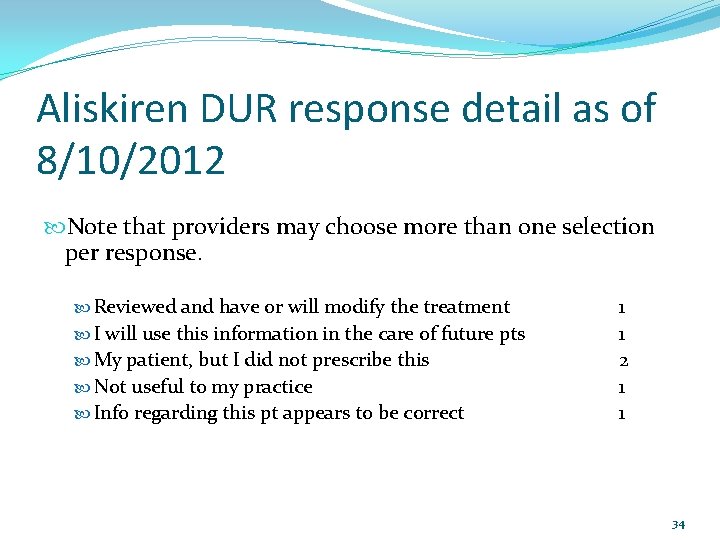 Aliskiren DUR response detail as of 8/10/2012

Note that providers may choose more than one selection per response.

Reviewed and have or will modify the treatment 1
I will use this information in the care of future pts 1
My patient, but I did not prescribe this 2
Not useful to my practice 1
Info regarding this pt appears to be correct 1

34